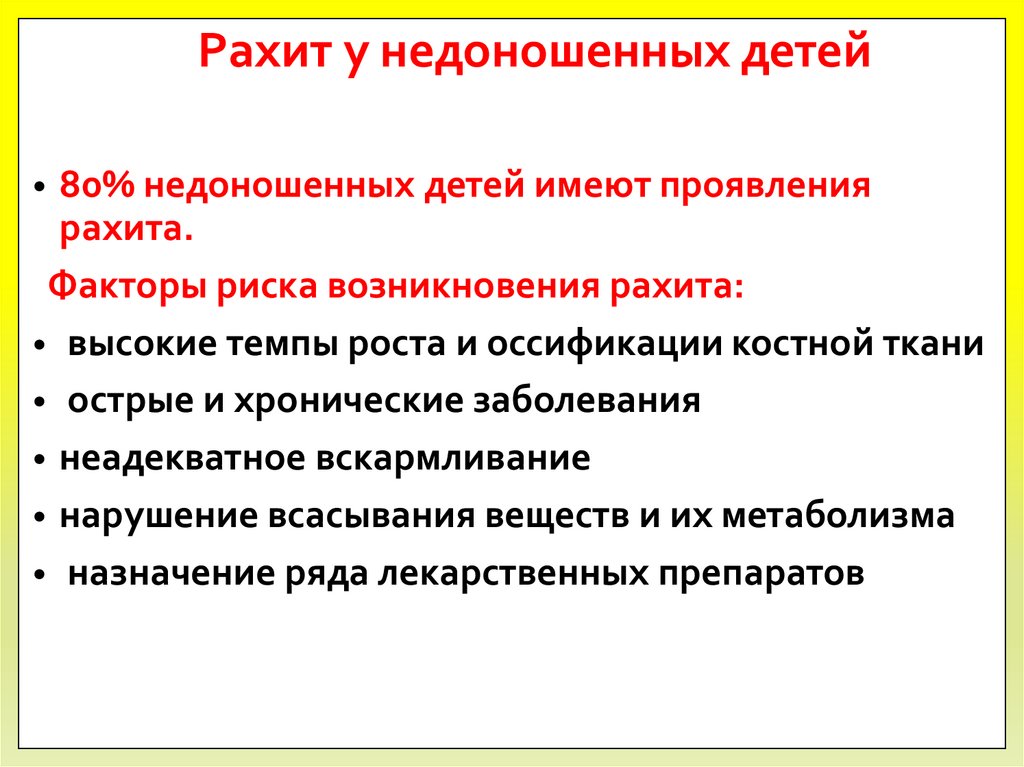 Рахит у недоношенных детей

• 80% недоношенных детей имеют проявления рахита.

Факторы риска возникновения рахита:

• высокие темпы роста и оссификации костной ткани
• острые и хронические заболевания
• неадекватное вскармливание
• нарушение всасывания веществ и их метаболизма
• назначение ряда лекарственных препаратов